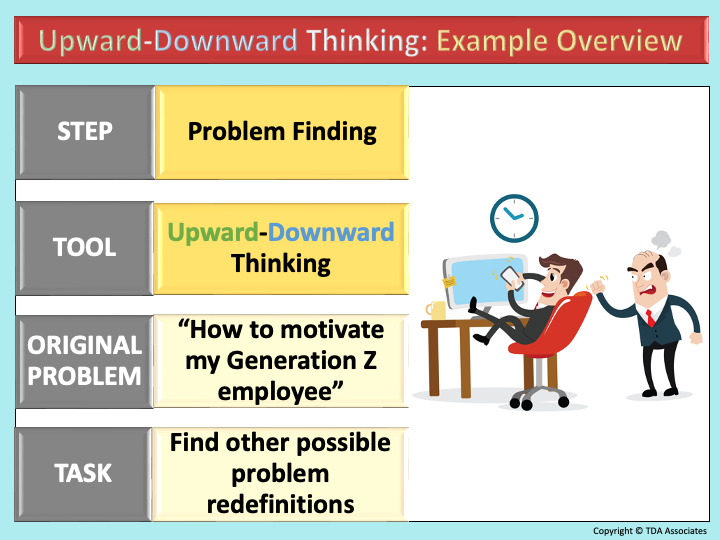 Upward-Downward Thinking: Example Overview

| STEP | Problem Finding |
|---|---|
| TOOL | Upward-Downward Thinking |
| ORIGINAL PROBLEM | "How to motivate my Generation Z employee" |
| TASK | Find other possible problem redefinitions |

Copyright © TDA Associates